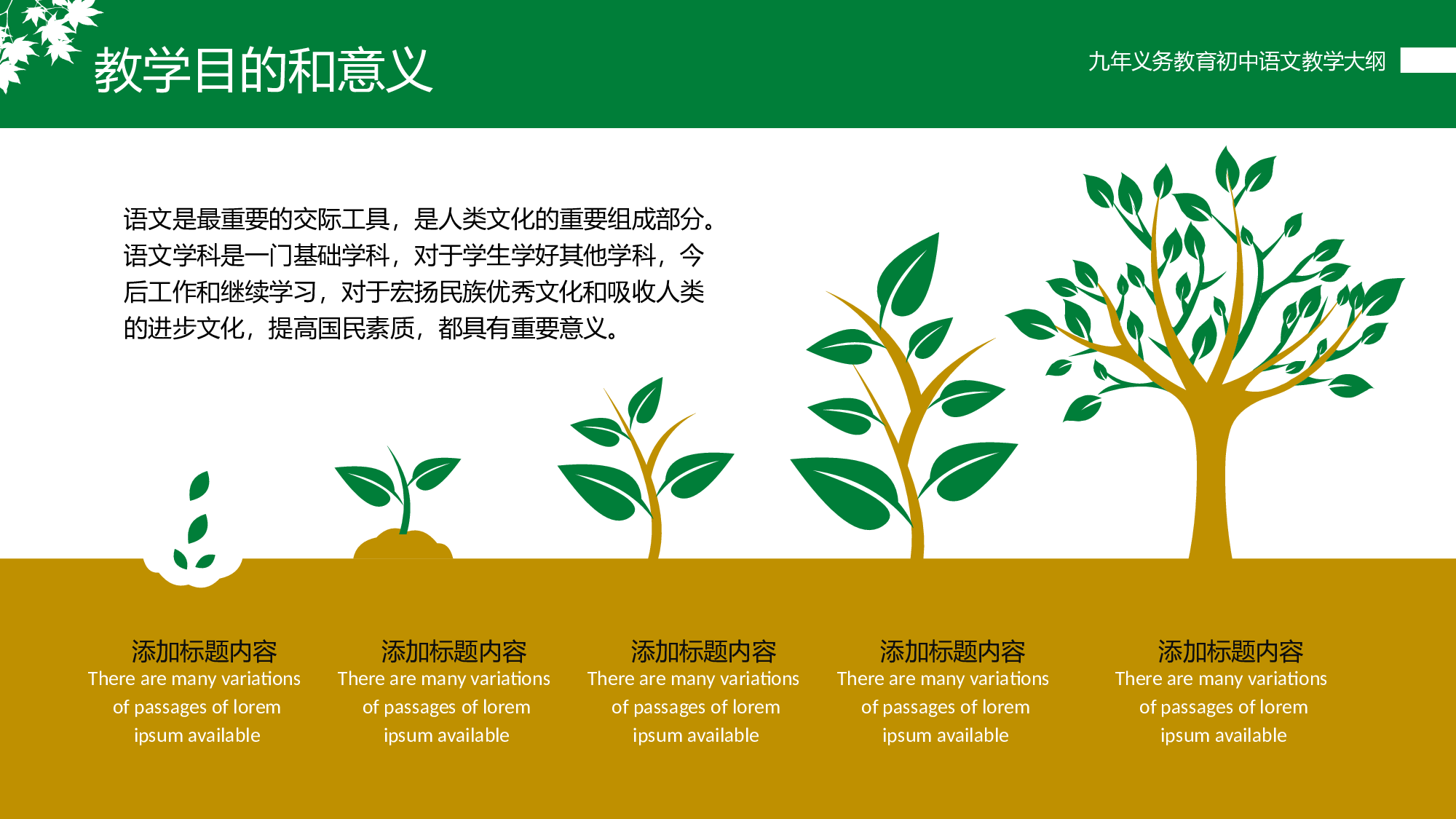 教学目的和意义

九年义务教育初中语文教学大纲

语文是最重要的交际工具，是人类文化的重要组成部分。语文学科是一门基础学科，对于学生学好其他学科，今后工作和继续学习，对于宏扬民族优秀文化和吸收人类的进步文化，提高国民素质，都具有重要意义。

添加标题内容
There are many variations of passages of lorem ipsum available

添加标题内容
There are many variations of passages of lorem ipsum available

添加标题内容
There are many variations of passages of lorem ipsum available

添加标题内容
There are many variations of passages of lorem ipsum available

添加标题内容
There are many variations of passages of lorem ipsum available